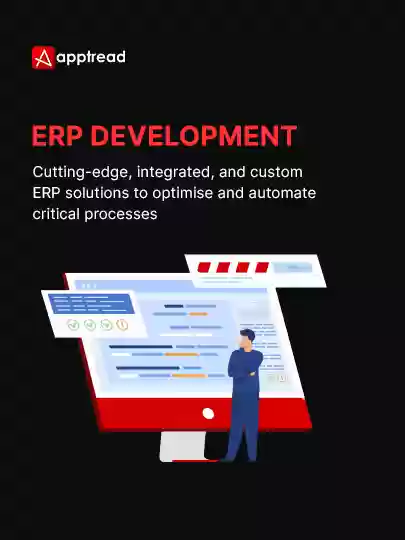 apptread

ERP DEVELOPMENT

Cutting-edge, integrated, and custom ERP solutions to optimise and automate critical processes